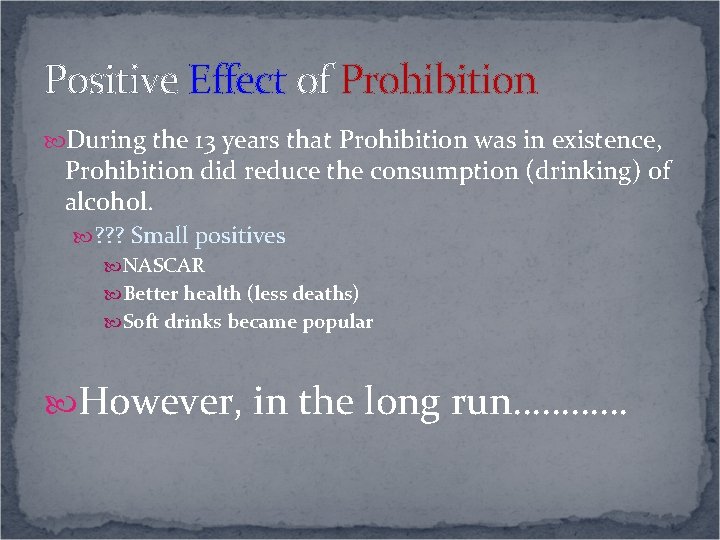 Positive Effect of Prohibition

During the 13 years that Prohibition was in existence, Prohibition did reduce the consumption (drinking) of alcohol.

??? Small positives

NASCAR

Better health (less deaths)

Soft drinks became popular

However, in the long run…………